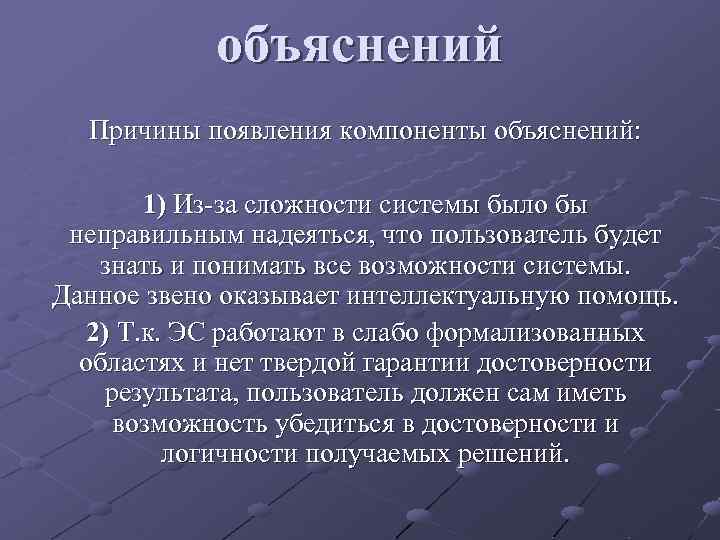 объяснений

Причины появления компоненты объяснений:

1) Из-за сложности системы было бы неправильным надеяться, что пользователь будет знать и понимать все возможности системы. Данное звено оказывает интеллектуальную помощь.

2) Т.к. ЭС работают в слабо формализованных областях и нет твердой гарантии достоверности результата, пользователь должен сам иметь возможность убедиться в достоверности и логичности получаемых решений.